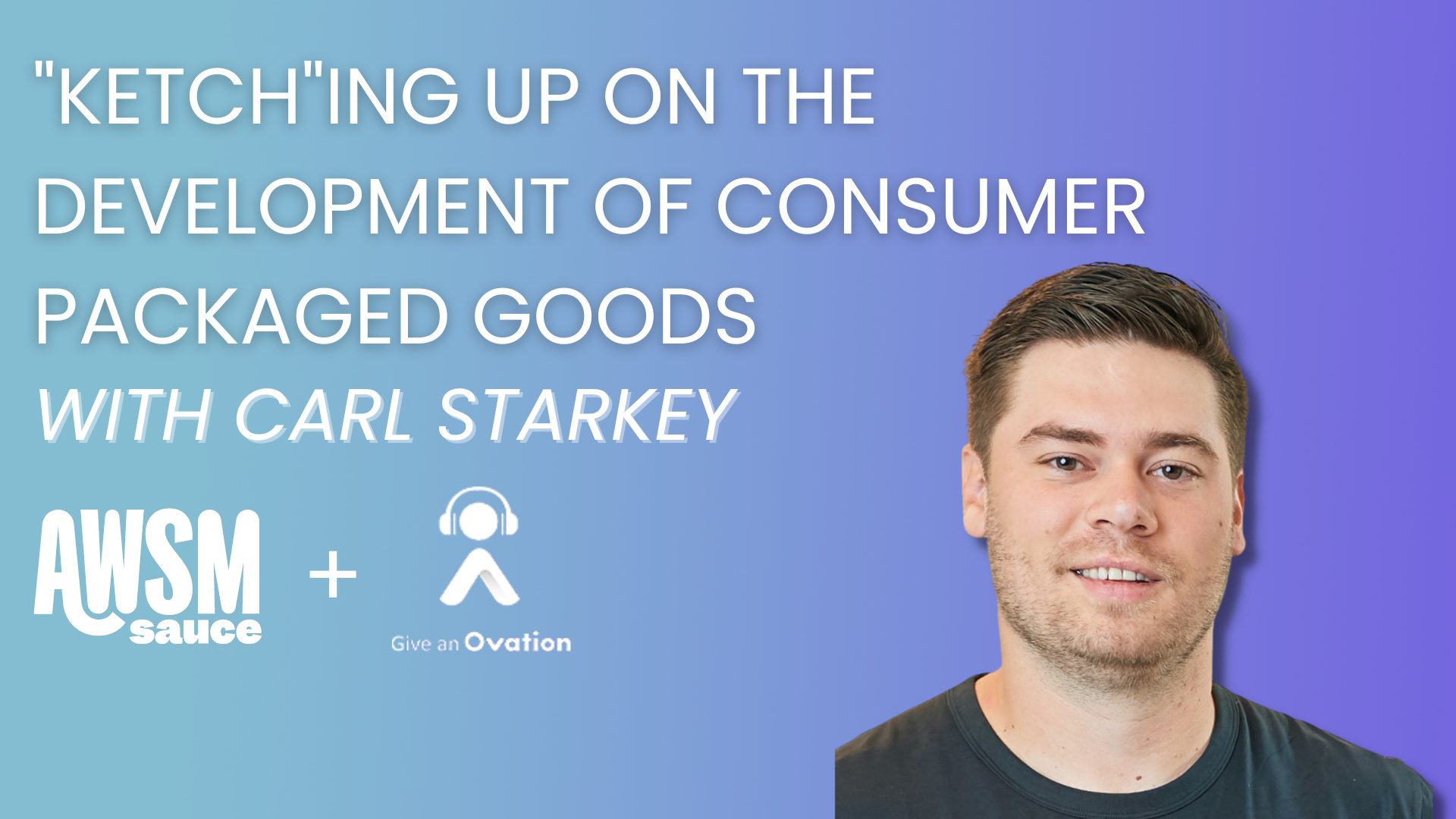 "KETCH"ING UP ON THE DEVELOPMENT OF CONSUMER PACKAGED GOODS

WITH CARL STARKEY

AWSM sauce

+

Give an Ovation